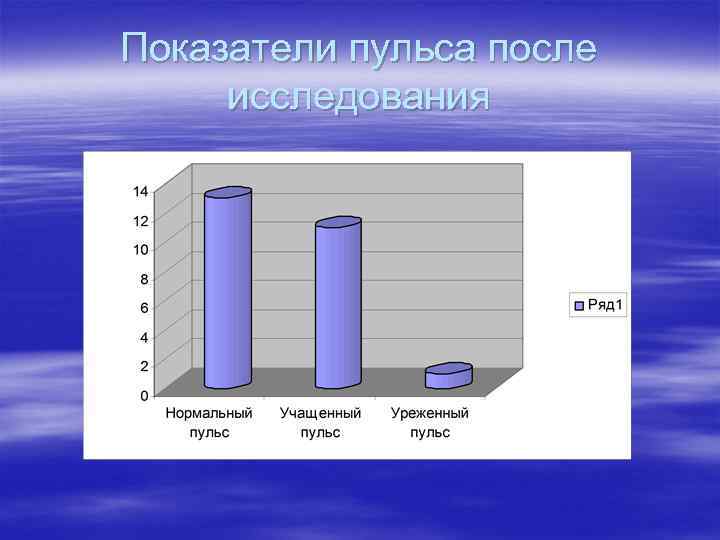 Показатели пульса после исследования

14
12
10
8
6
4
2
0

Нормальный пульс
Учащенный пульс
Уреженный пульс

Ряд1